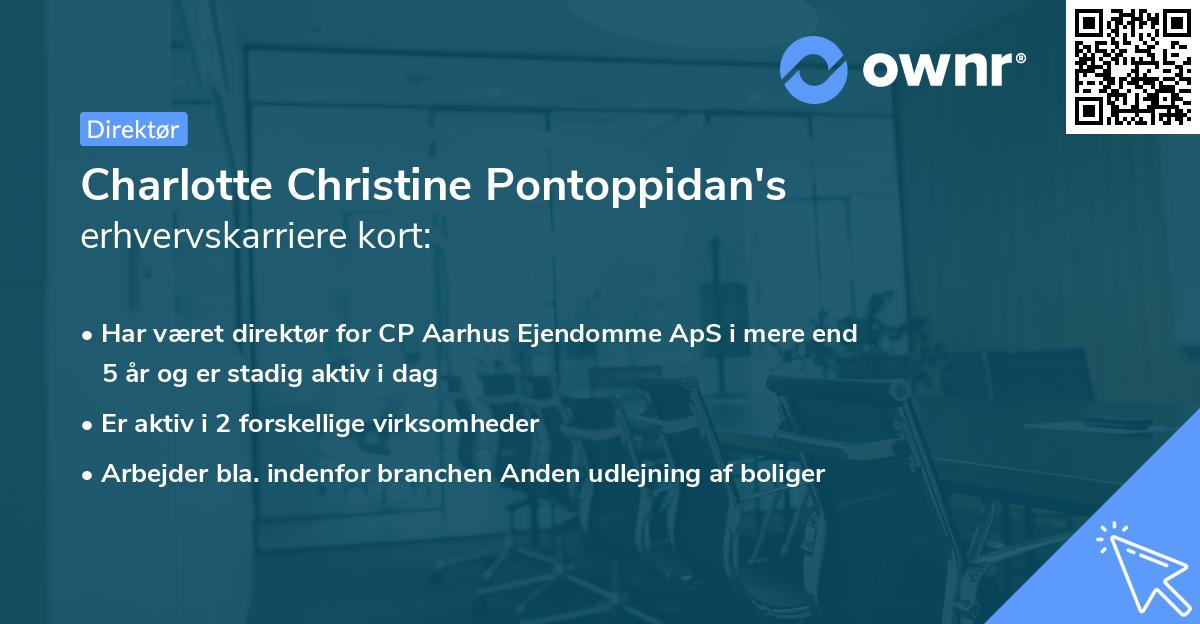 ownr®

Direktør

Charlotte Christine Pontoppidan's
erhvervskarriere kort:

• Har været direktør for CP Aarhus Ejendomme ApS i mere end 5 år og er stadig aktiv i dag
• Er aktiv i 2 forskellige virksomheder
• Arbejder bla. indenfor branchen Anden udlejning af boliger